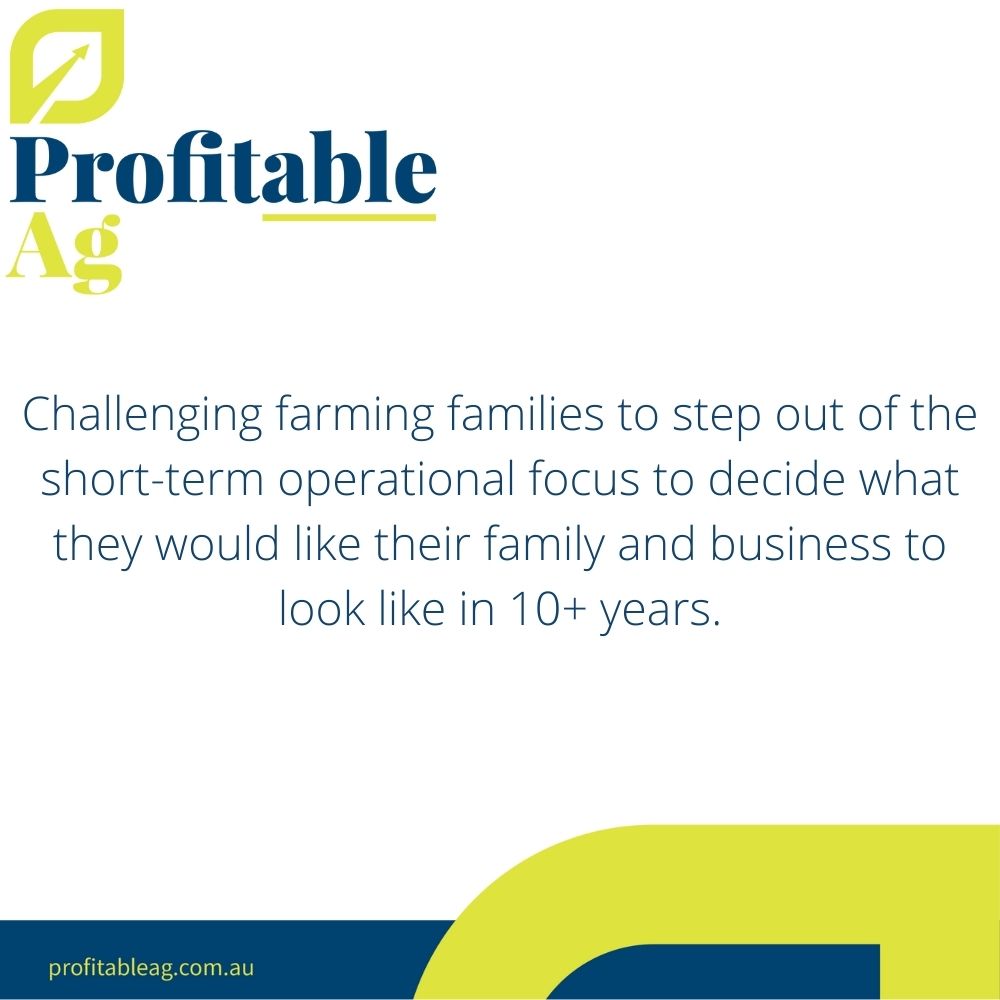 Profitable Ag

Challenging farming families to step out of the short-term operational focus to decide what they would like their family and business to look like in 10+ years.

profitableag.com.au